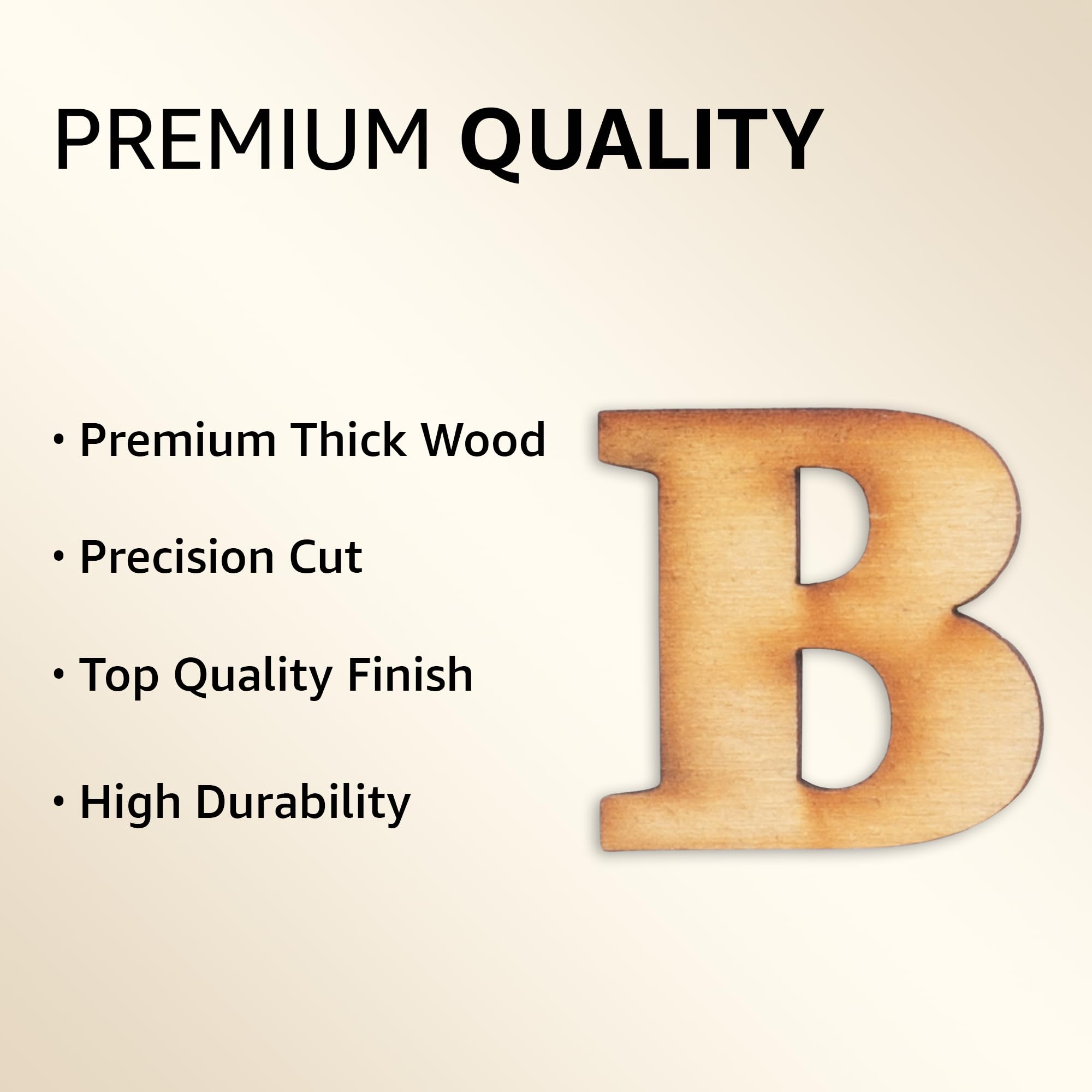 PREMIUM QUALITY

• Premium Thick Wood

• Precision Cut

• Top Quality Finish

• High Durability

B